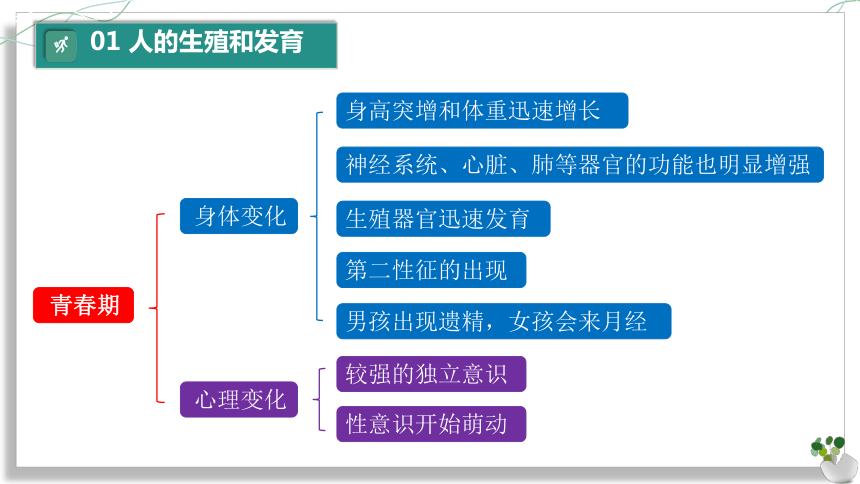 01 人的生殖和发育

青春期

身体变化

身高突增和体重迅速增长

神经系统、心脏、肺等器官的功能也明显增强

生殖器官迅速发育

第二性征的出现

男孩出现遗精，女孩会来月经

心理变化

较强的独立意识

性意识开始萌动